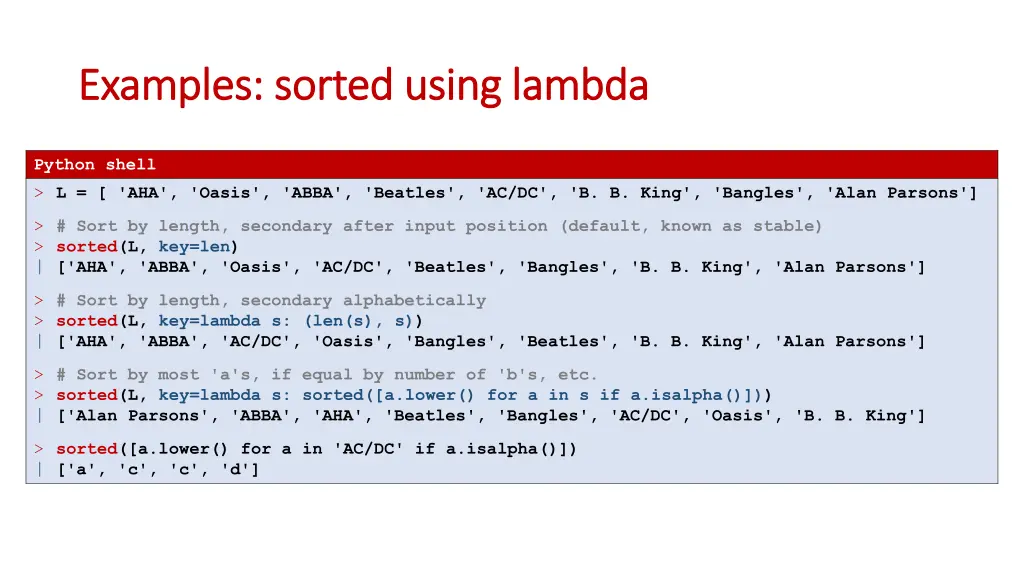 Examples: sorted using lambda

Python shell

> L = [ 'AHA', 'Oasis', 'ABBA', 'Beatles', 'AC/DC', 'B. B. King', 'Bangles', 'Alan Parsons']

> # Sort by length, secondary after input position (default, known as stable)
> sorted(L, key=len)
| ['AHA', 'ABBA', 'Oasis', 'AC/DC', 'Beatles', 'Bangles', 'B. B. King', 'Alan Parsons']

> # Sort by length, secondary alphabetically
> sorted(L, key=lambda s: (len(s), s))
| ['AHA', 'ABBA', 'AC/DC', 'Oasis', 'Bangles', 'Beatles', 'B. B. King', 'Alan Parsons']

> # Sort by most 'a's, if equal by number of 'b's, etc.
> sorted(L, key=lambda s: sorted([a.lower() for a in s if a.isalpha()]))
| ['Alan Parsons', 'ABBA', 'AHA', 'Beatles', 'Bangles', 'AC/DC', 'Oasis', 'B. B. King']

> sorted([a.lower() for a in 'AC/DC' if a.isalpha()])
| ['a', 'c', 'c', 'd']